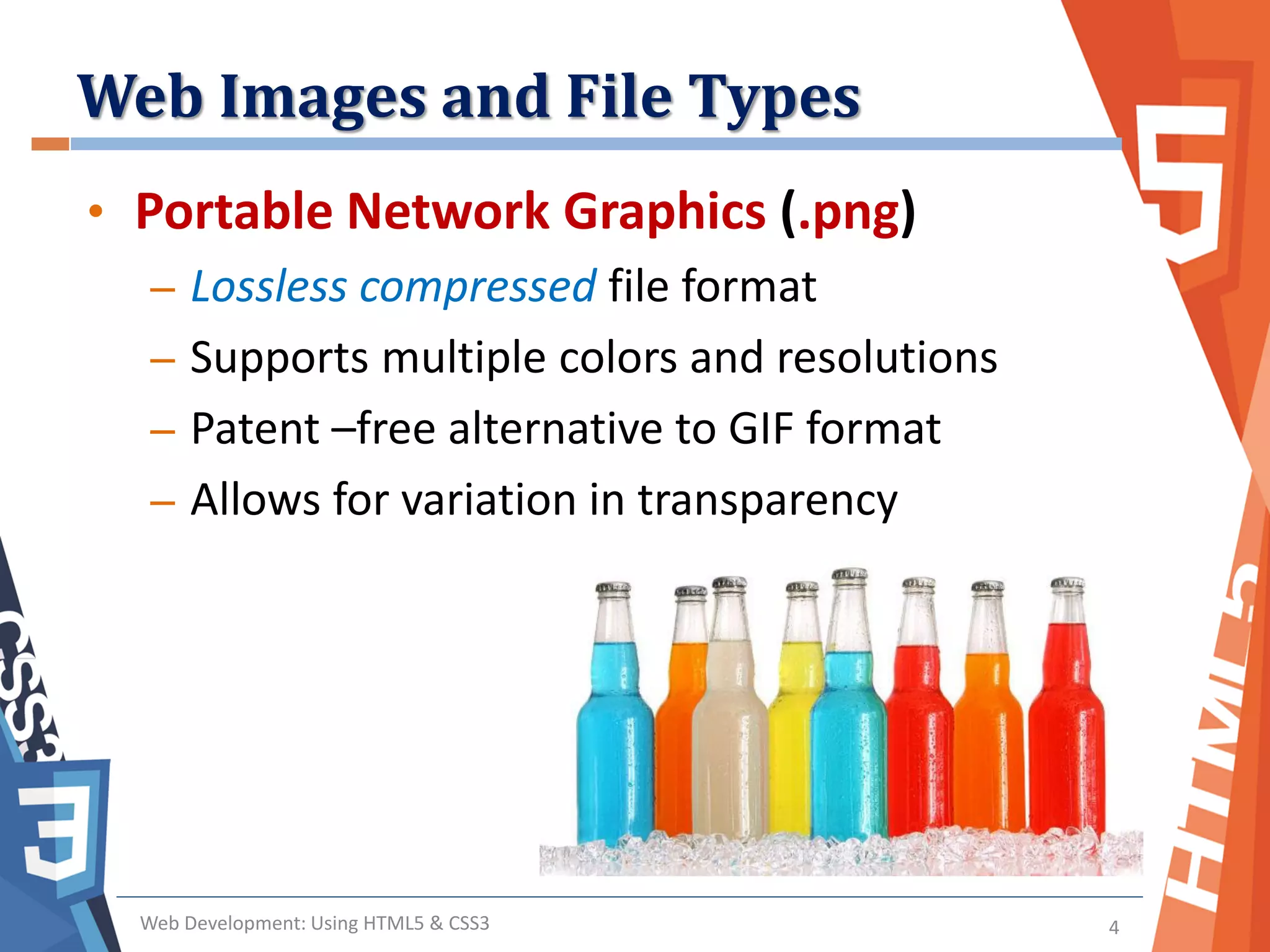 Web Images and File Types

• Portable Network Graphics (.png)
– Lossless compressed file format
– Supports multiple colors and resolutions
– Patent –free alternative to GIF format
– Allows for variation in transparency

CSS3

3

5

HTML5

Web Development: Using HTML5 & CSS3

4